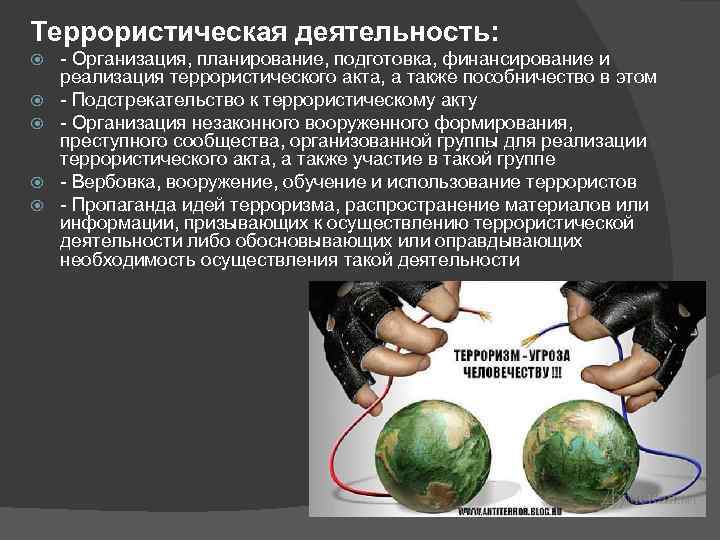 Террористическая деятельность:

- Организация, планирование, подготовка, финансирование и реализация террористического акта, а также пособничество в этом
- Подстрекательство к террористическому акту
- Организация незаконного вооруженного формирования, преступного сообщества, организованной группы для реализации террористического акта, а также участие в такой группе
- Вербовка, вооружение, обучение и использование террористов
- Пропаганда идей терроризма, распространение материалов или информации, призывающих к осуществлению террористической деятельности либо обосновывающих или оправдывающих необходимость осуществления такой деятельности

ТЕРРОРИЗМ - УГРОЗА ЧЕЛОВЕЧЕСТВУ !!!

WWW.ANTITERROR.BLOG.RU